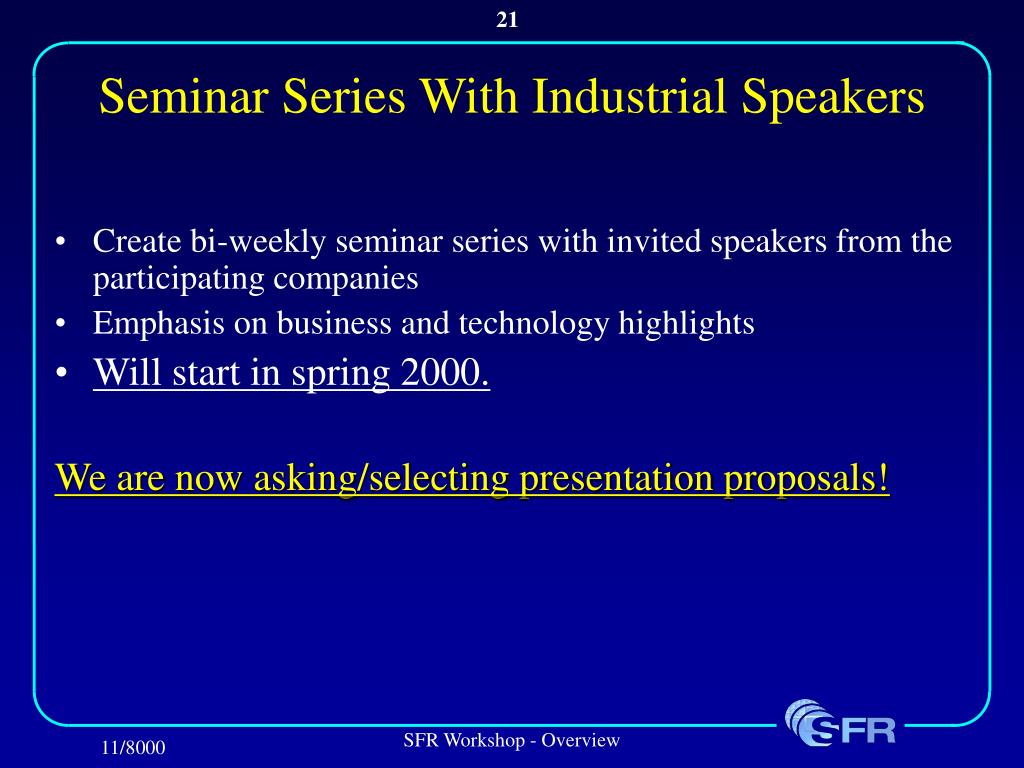 21

Seminar Series With Industrial Speakers

• Create bi-weekly seminar series with invited speakers from the participating companies
• Emphasis on business and technology highlights
• Will start in spring 2000.

We are now asking/selecting presentation proposals!

11/8000

SFR Workshop - Overview

SFR